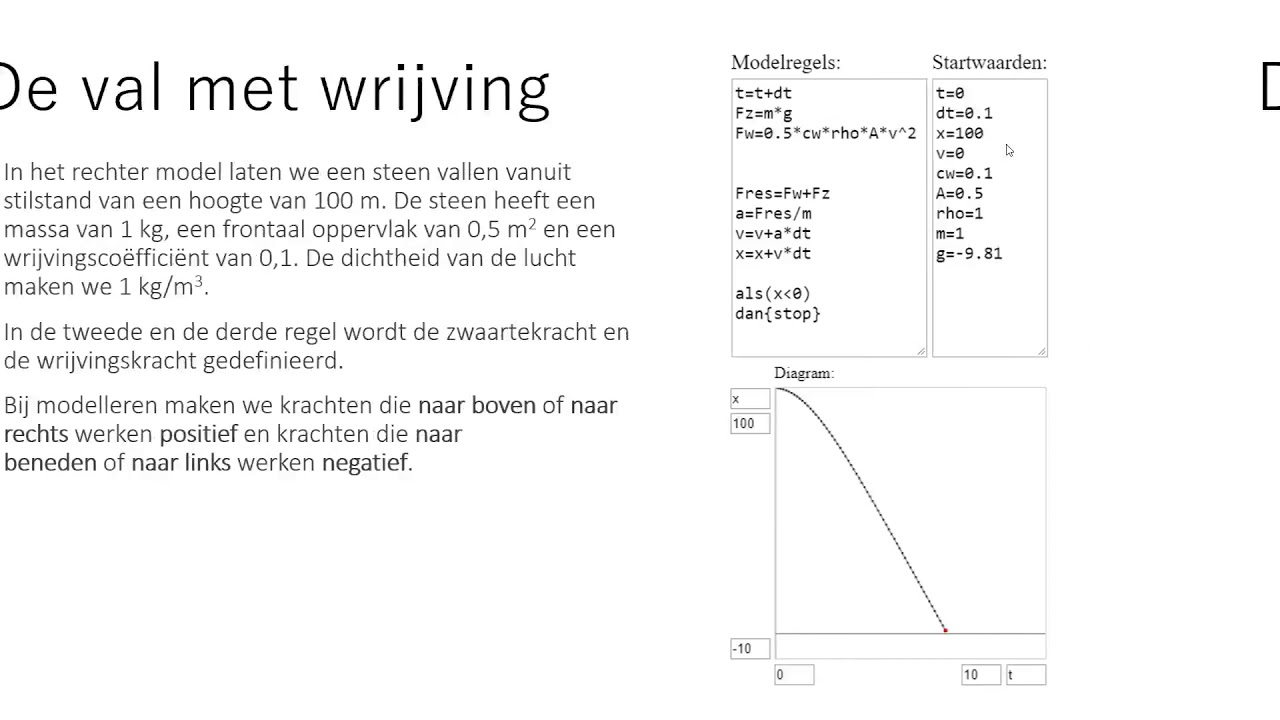 De val met wrijving

In het rechter model laten we een steen vallen vanuit stilstand van een hoogte van 100 m. De steen heeft een massa van 1 kg, een frontaal oppervlak van 0,5 m$^2$ en een wrijvingscoëfficiënt van 0,1. De dichtheid van de lucht maken we 1 kg/m$^3$.

In de tweede en de derde regel wordt de zwaartekracht en de wrijvingskracht gedefinieerd.

Bij modelleren maken we krachten die naar boven of naar rechts werken positief en krachten die naar beneden of naar links werken negatief.

Modelregels:

t=t+dt
Fz=m*g
Fw=0.5*cw*rho*A*v^2

Fres=Fw+Fz
a=Fres/m
v=v+a*dt
x=x+v*dt

als(x<0)
dan{stop}

Startwaarden:

t=0
dt=0.1
x=100
v=0
cw=0.1
A=0.5
rho=1
m=1
g=-9.81

Diagram:

x
100
-10
0
10
t

D